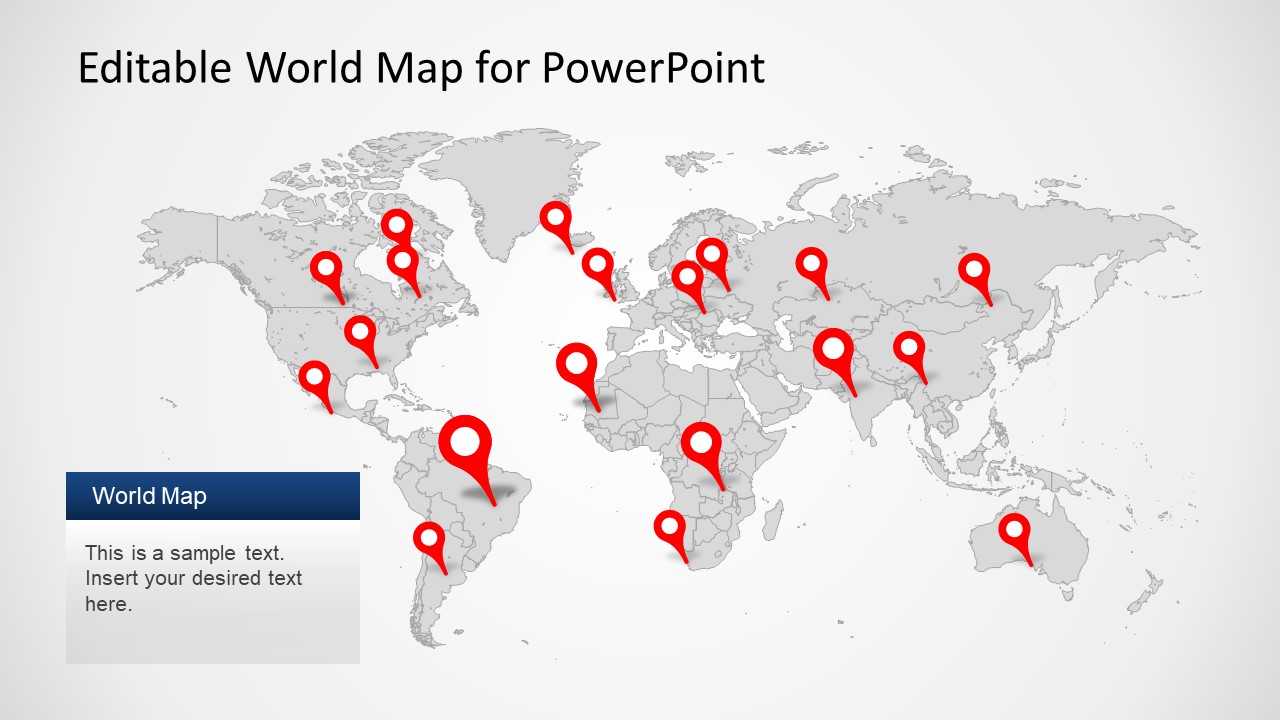 Editable World Map for PowerPoint

World Map

This is a sample text. Insert your desired text here.